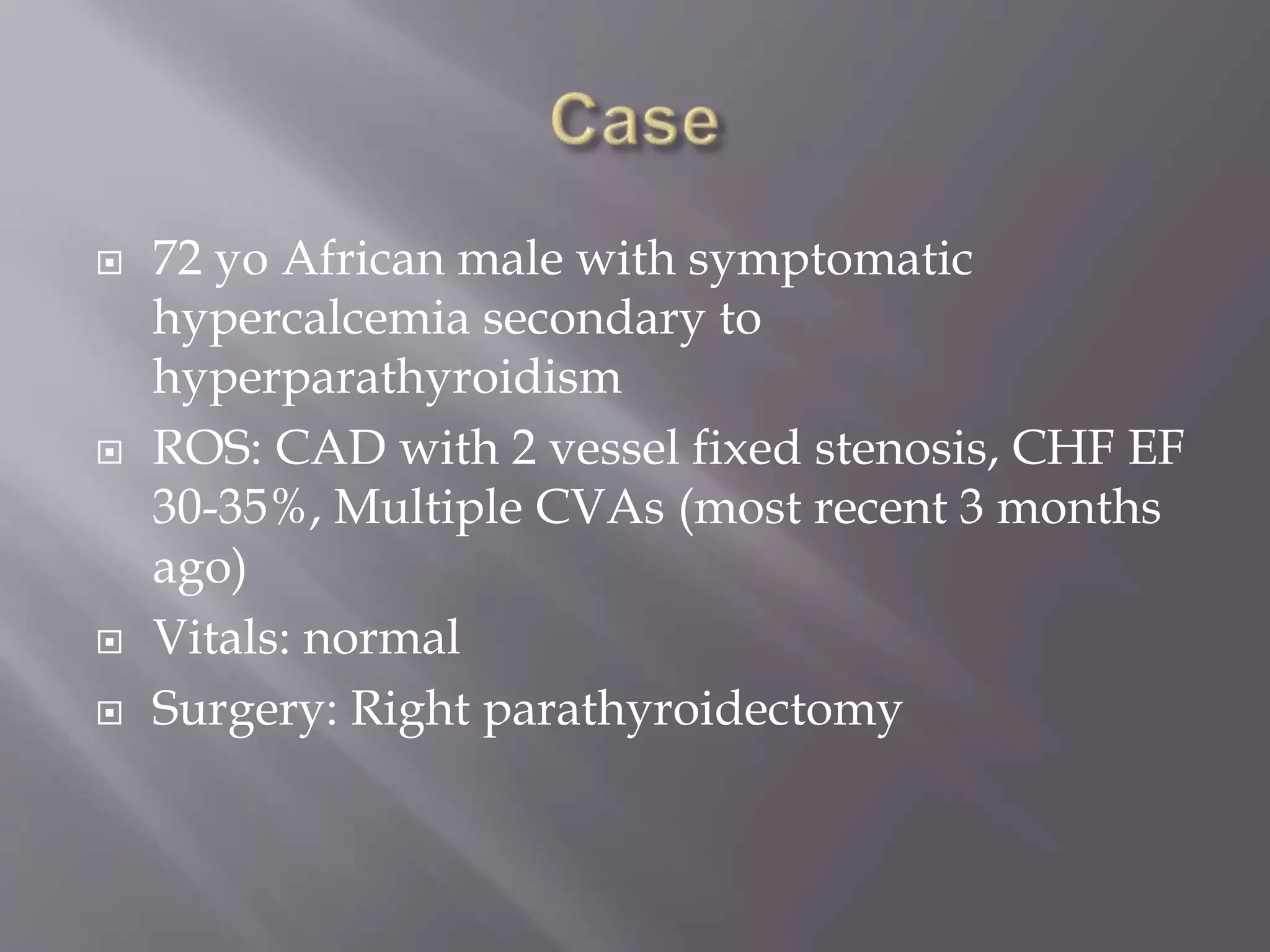 Case

72 yo African male with symptomatic hypercalcemia secondary to hyperparathyroidism

ROS: CAD with 2 vessel fixed stenosis, CHF EF 30-35%, Multiple CVAs (most recent 3 months ago)

Vitals: normal

Surgery: Right parathyroidectomy